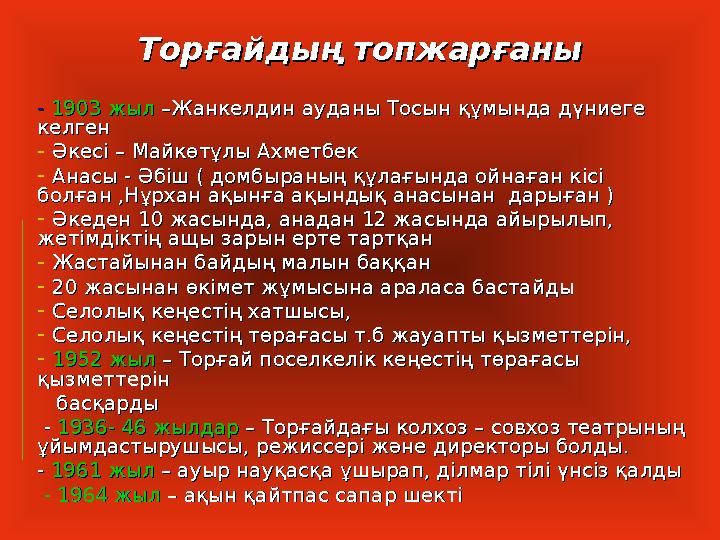 Торғайдың топжарғаны

- 1903 жыл –Жанкелдин ауданы Тосын құмында дүниеге келген

- Әкесі – Майкөтұлы Ахметбек

- Анасы - Әбіш ( домбыраның құлағында ойнаған кісі болған ,Нұрхан ақынға ақындық анасынан дарыған )

- Әкеден 10 жасында, анадан 12 жасында айырылып, жетімдіктің ащы зарын ерте тартқан

- Жастайынан байдың малын баққан

- 20 жасынан өкімет жұмысына араласа бастайды

- Селолық кеңестің хатшысы,

- Селолық кеңестің төрағасы т.б жауапты қызметтерін,

- 1952 жыл – Торғай поселкелік кеңестің төрағасы қызметтерін басқарды

- 1936- 46 жылдар – Торғайдағы колхоз – совхоз театрының ұйымдастырушысы, режиссері және директоры болды.

- 1961 жыл – ауыр науқасқа ұшырап, ділмар тілі үнсіз қалды

- 1964 жыл – ақын қайтпас сапар шекті